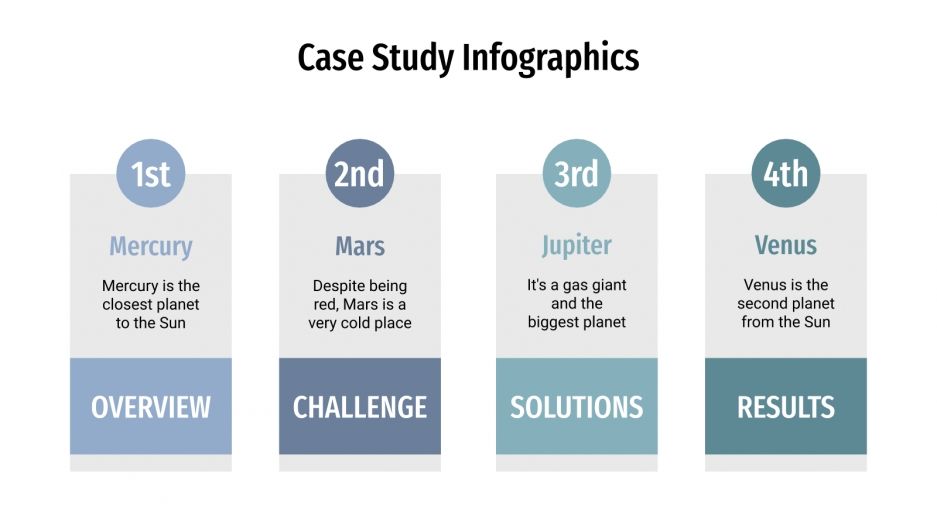 Case Study Infographics

1st

Mercury

Mercury is the closest planet to the Sun

OVERVIEW

2nd

Mars

Despite being red, Mars is a very cold place

CHALLENGE

3rd

Jupiter

It's a gas giant and the biggest planet

SOLUTIONS

4th

Venus

Venus is the second planet from the Sun

RESULTS